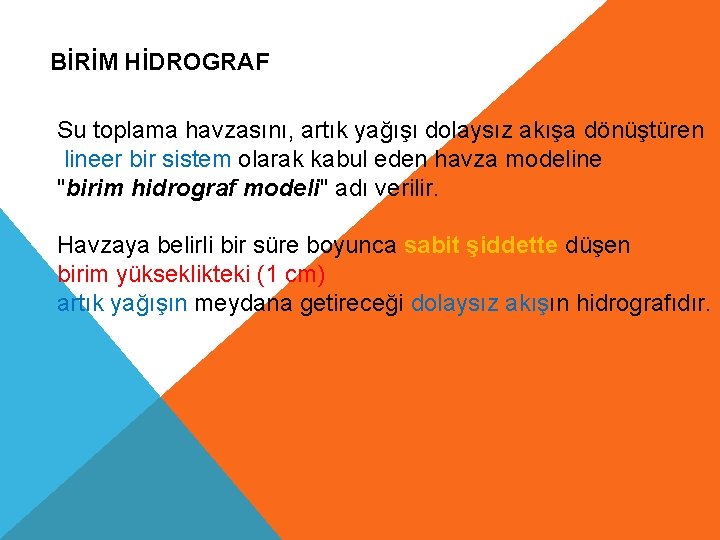 BİRİM HİDROGRAF

Su toplama havzasını, artık yağışı dolaysız akışa dönüştüren lineer bir sistem olarak kabul eden havza modeline "birim hidrograf modeli" adı verilir.

Havzaya belirli bir süre boyunca sabit şiddette düşen birim yükseklikteki (1 cm) artık yağışın meydana getireceği dolaysız akışın hidrografıdır.